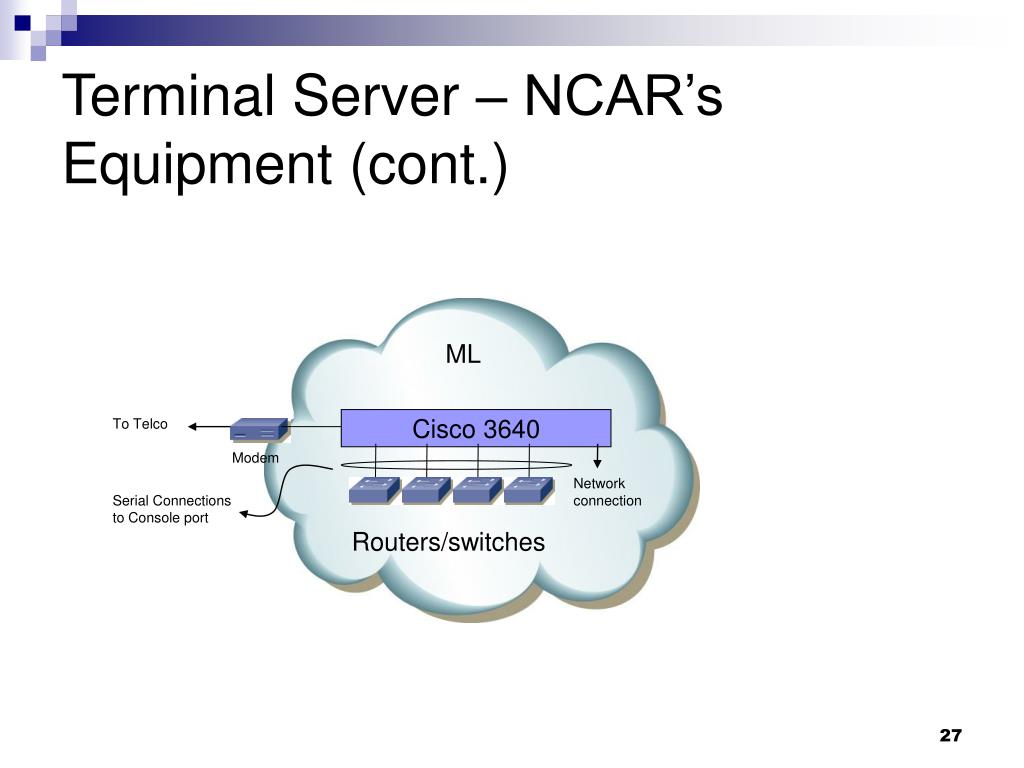 Terminal Server – NCAR's Equipment (cont.)

ML

To Telco

Cisco 3640

Modem

Network connection

Serial Connections to Console port

Routers/switches

27